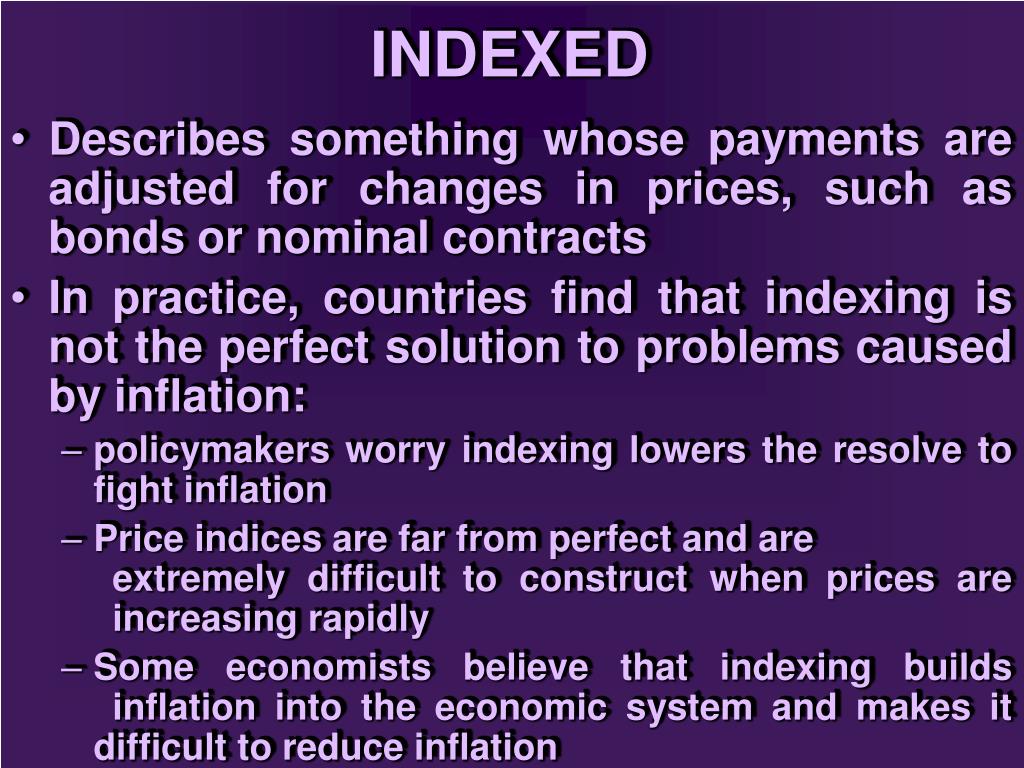 INDEXED

• Describes something whose payments are adjusted for changes in prices, such as bonds or nominal contracts

• In practice, countries find that indexing is not the perfect solution to problems caused by inflation:

– policymakers worry indexing lowers the resolve to fight inflation

– Price indices are far from perfect and are extremely difficult to construct when prices are increasing rapidly

– Some economists believe that indexing builds inflation into the economic system and makes it difficult to reduce inflation